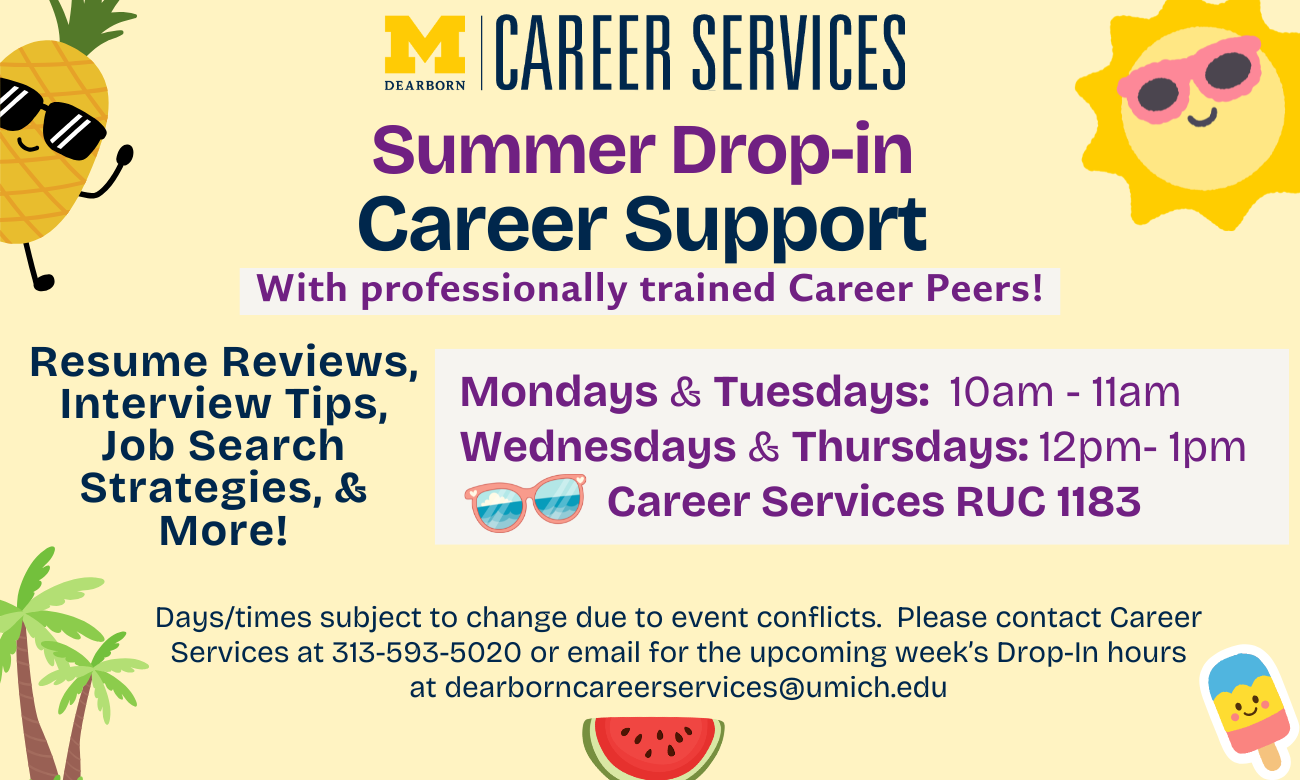 M DEARBORN | CAREER SERVICES

Summer Drop-in
Career Support
With professionally trained Career Peers!

Resume Reviews, Interview Tips, Job Search Strategies, & More!

Mondays & Tuesdays: 10am - 11am
Wednesdays & Thursdays: 12pm- 1pm
Career Services RUC 1183

Days/times subject to change due to event conflicts. Please contact Career Services at 313-593-5020 or email for the upcoming week's Drop-In hours at dearborncareerservices@umich.edu